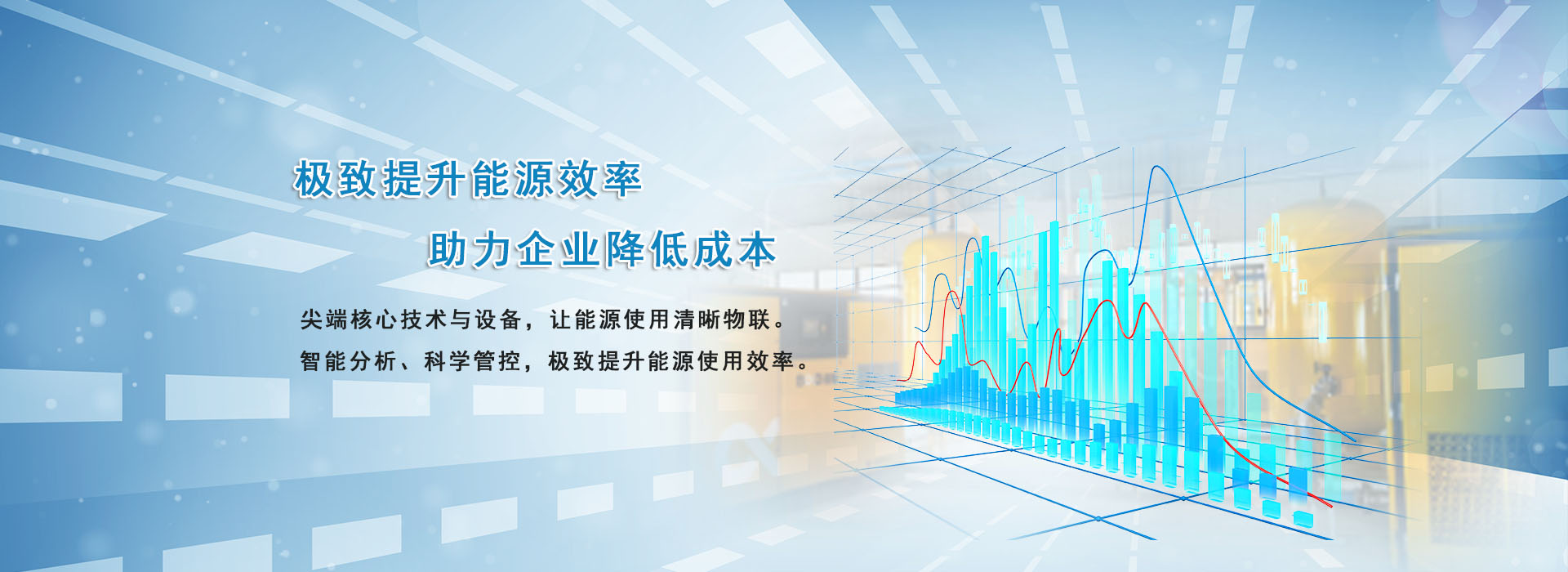 极致提升能源效率

助力企业降低成本

尖端核心技术与设备，让能源使用清晰物联。

智能分析、科学管控，极致提升能源使用效率。